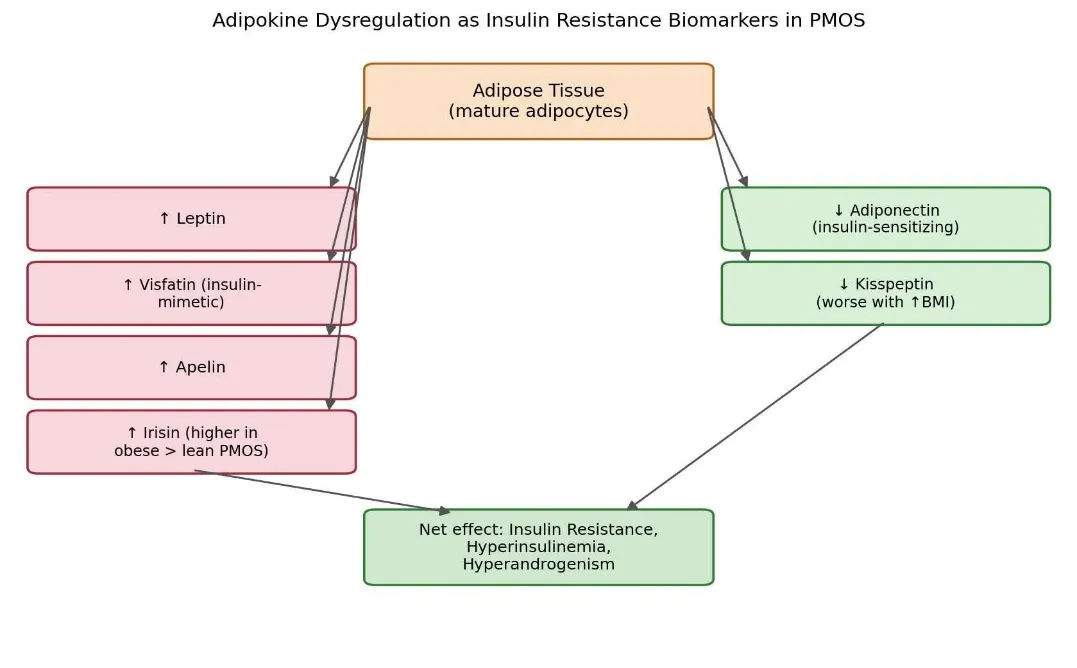 Adipokine Dysregulation as Insulin Resistance Biomarkers in PMOS

Adipose Tissue
(mature adipocytes)

↑ Leptin

↑ Visfatin (insulin-mimetic)

↑ Apelin

↑ Irisin (higher in obese > lean PMOS)

↓ Adiponectin
(insulin-sensitizing)

↓ Kisspeptin
(worse with ↑BMI)

Net effect: Insulin Resistance,
Hyperinsulinemia,
Hyperandrogenism